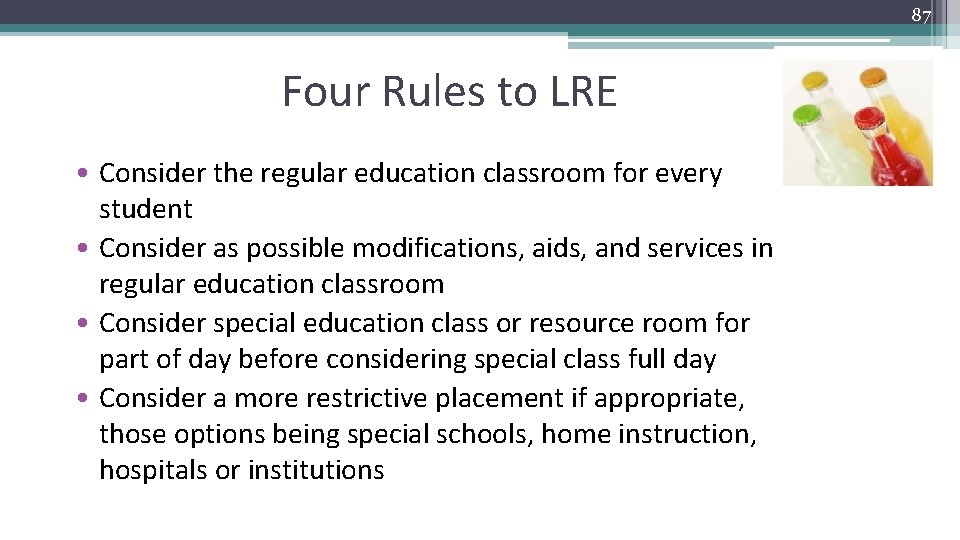 87

Four Rules to LRE

• Consider the regular education classroom for every student
• Consider as possible modifications, aids, and services in regular education classroom
• Consider special education class or resource room for part of day before considering special class full day
• Consider a more restrictive placement if appropriate, those options being special schools, home instruction, hospitals or institutions